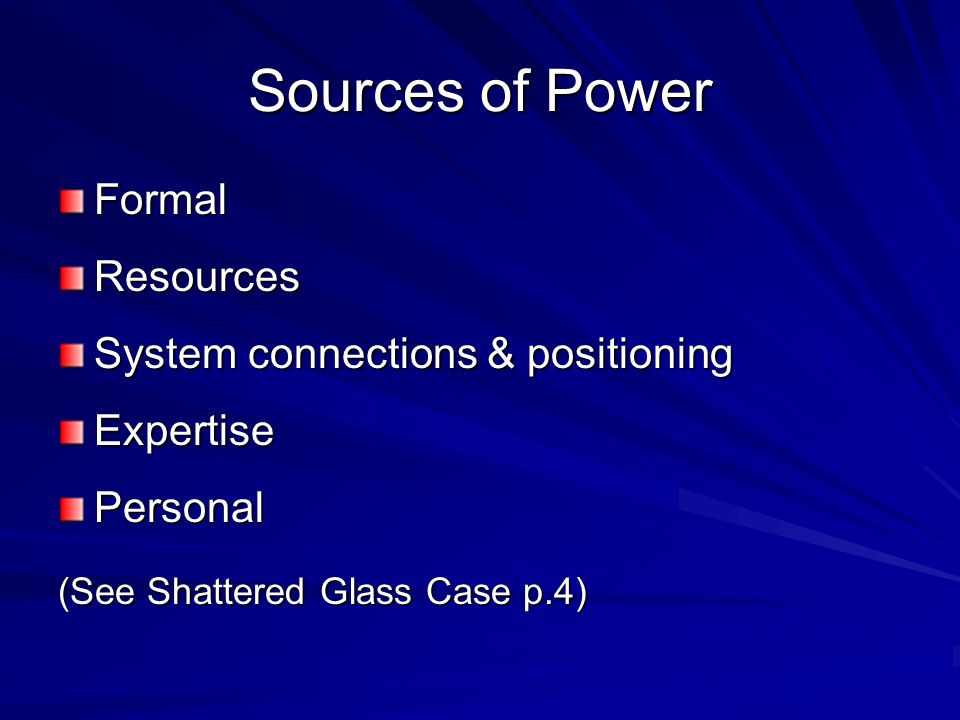 Sources of Power

- Formal
- Resources
- System connections & positioning
- Expertise
- Personal

(See Shattered Glass Case p.4)